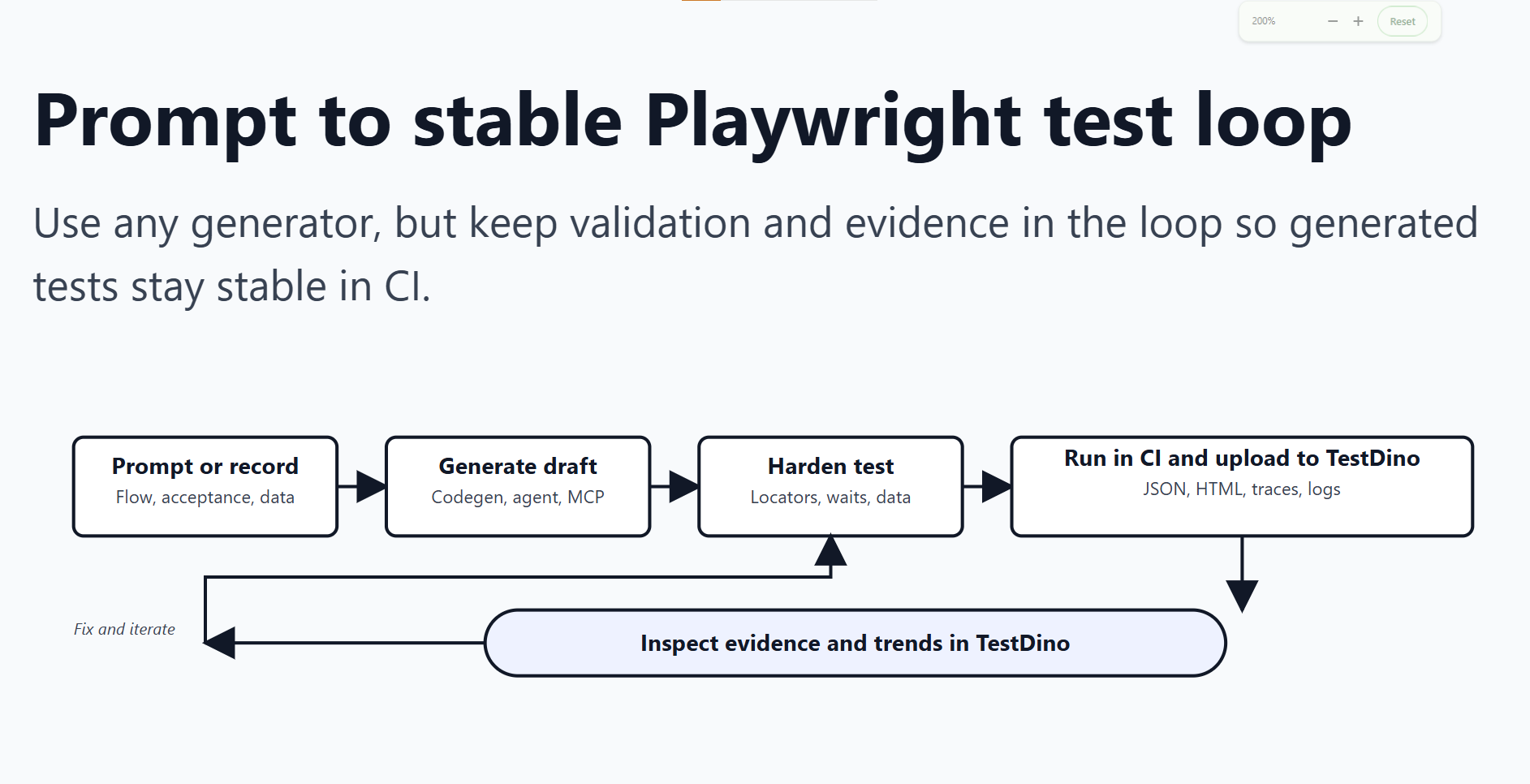 200% − + Reset

Prompt to stable Playwright test loop

Use any generator, but keep validation and evidence in the loop so generated tests stay stable in CI.

Prompt or record
Flow, acceptance, data

Generate draft
Codegen, agent, MCP

Harden test
Locators, waits, data

Run in CI and upload to TestDino
JSON, HTML, traces, logs

Fix and iterate

Inspect evidence and trends in TestDino